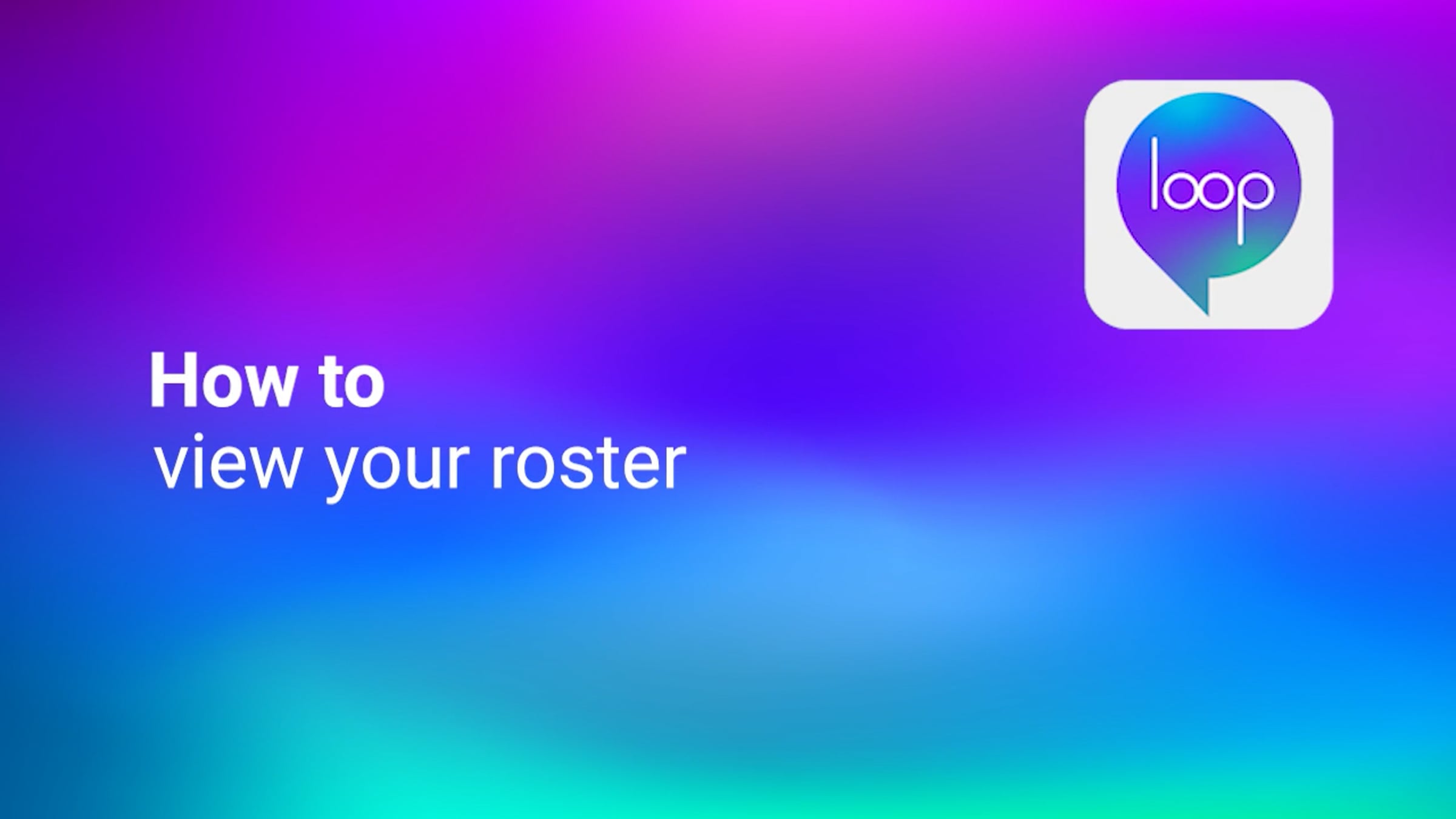 loop

How to
view your roster